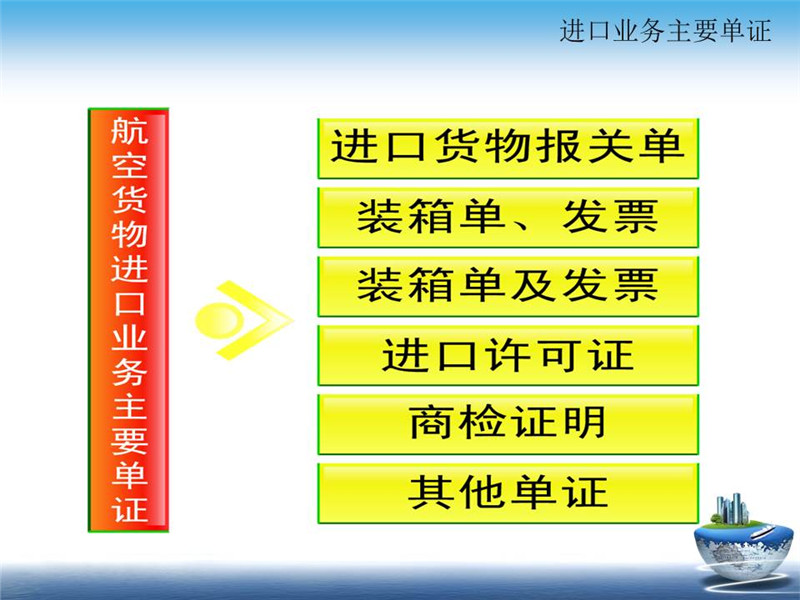 进口业务主要单证

航空货物进口业务主要单证

进口货物报关单

装箱单、发票

装箱单及发票

进口许可证

商检证明

其他单证